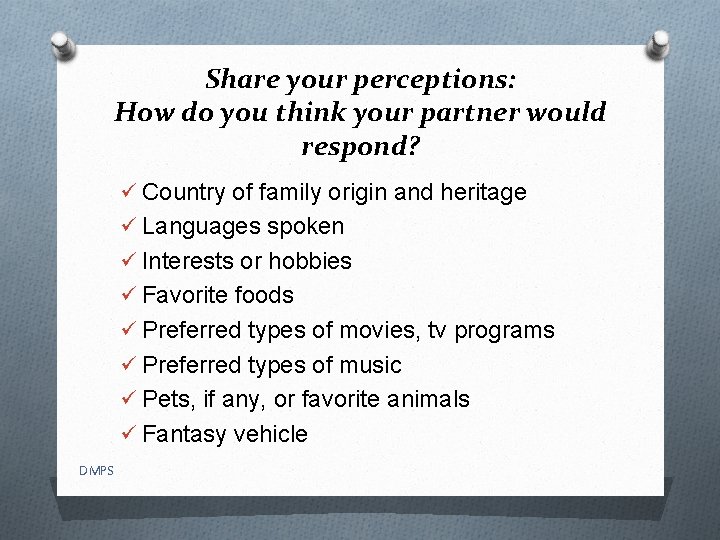 Share your perceptions:
How do you think your partner would respond?

✓ Country of family origin and heritage
✓ Languages spoken
✓ Interests or hobbies
✓ Favorite foods
✓ Preferred types of movies, tv programs
✓ Preferred types of music
✓ Pets, if any, or favorite animals
✓ Fantasy vehicle

DMPS